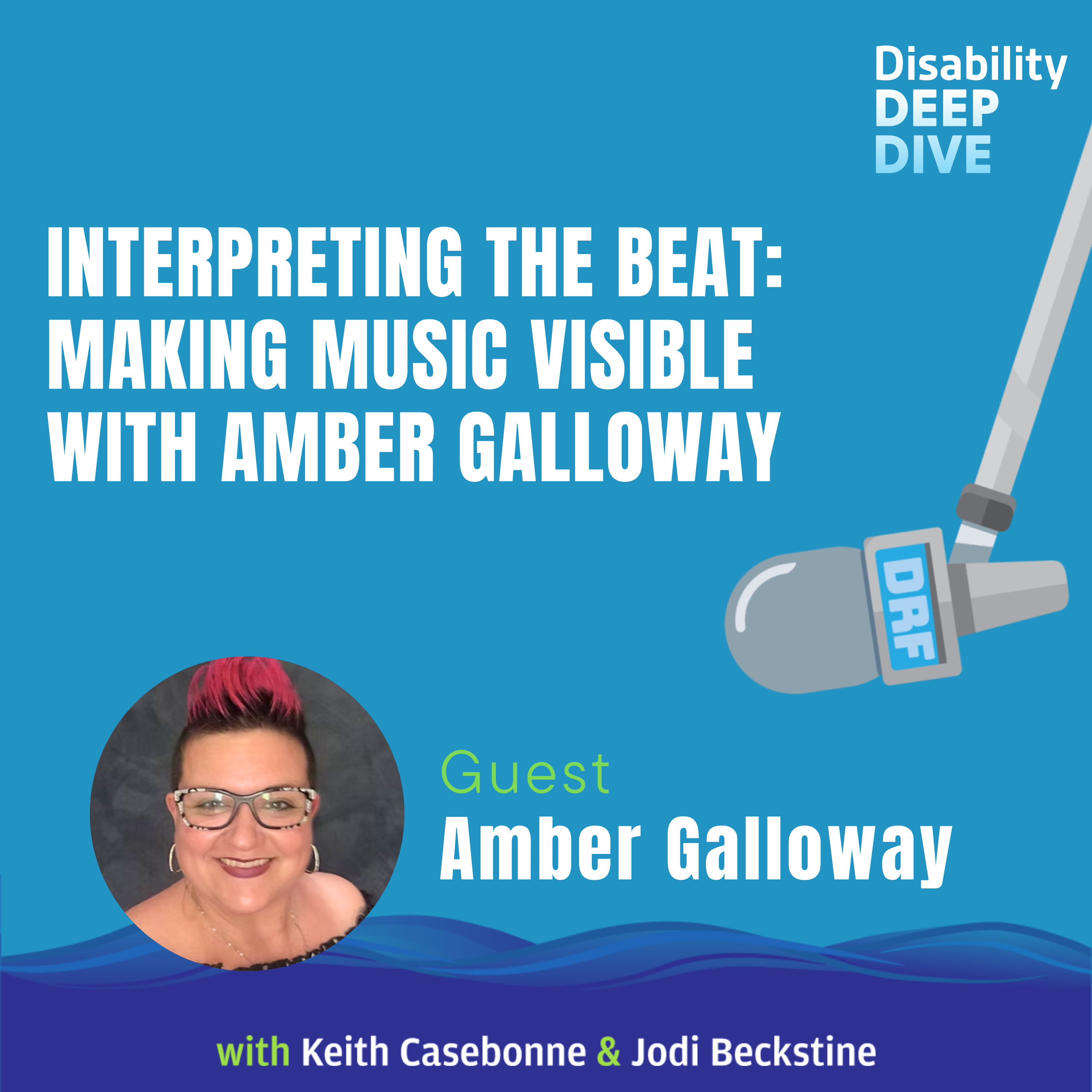 Disability DEEP DIVE

INTERPRETING THE BEAT: MAKING MUSIC VISIBLE WITH AMBER GALLOWAY

DRF

Guest
Amber Galloway

with Keith Casebonne & Jodi Beckstine